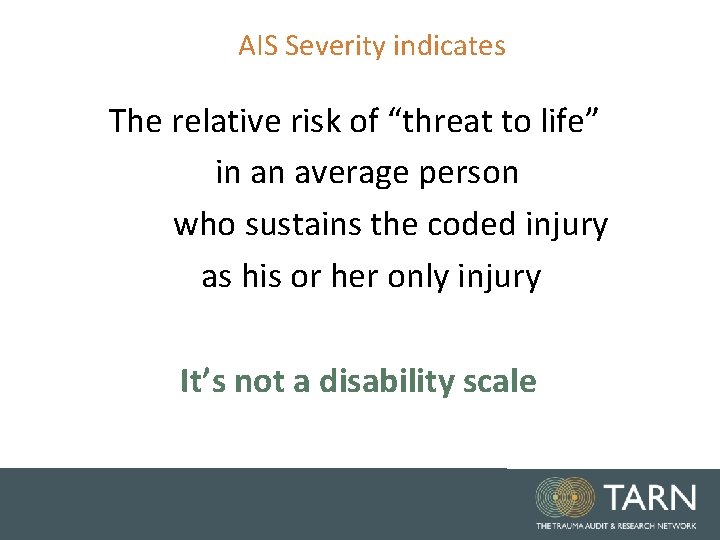 AIS Severity indicates

The relative risk of “threat to life”
in an average person
who sustains the coded injury
as his or her only injury

It’s not a disability scale

TARN
THE TRAUMA AUDIT & RESEARCH NETWORK